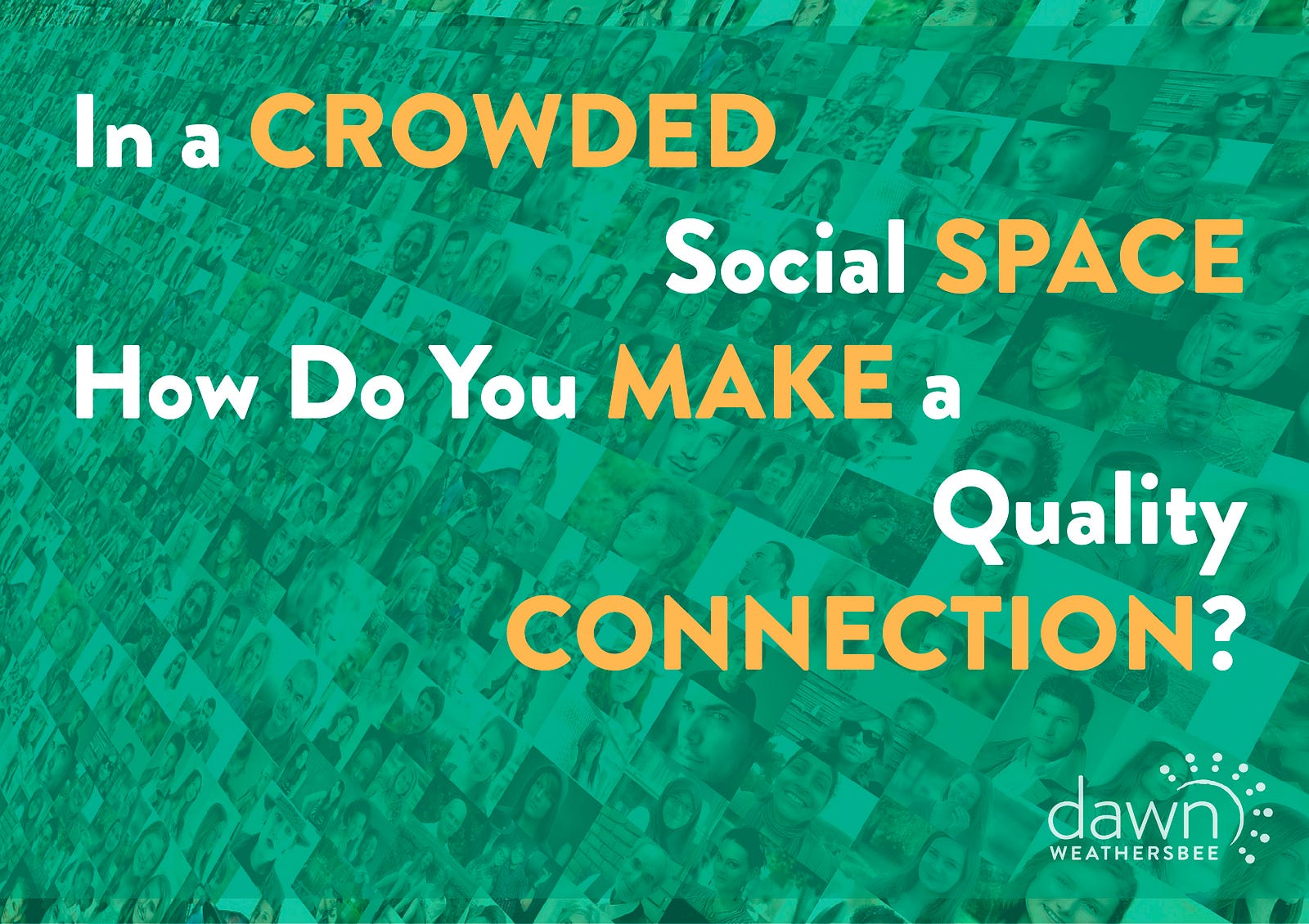 In a CROWDED Social SPACE How Do You MAKE a Quality CONNECTION?

dawn
WEATHERSBEE